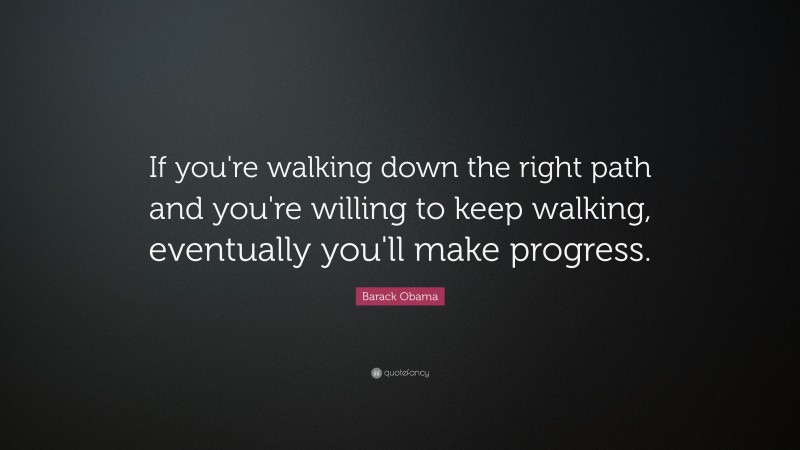 If you're walking down the right path and you're willing to keep walking, eventually you'll make progress.

Barack Obama

quotefancy